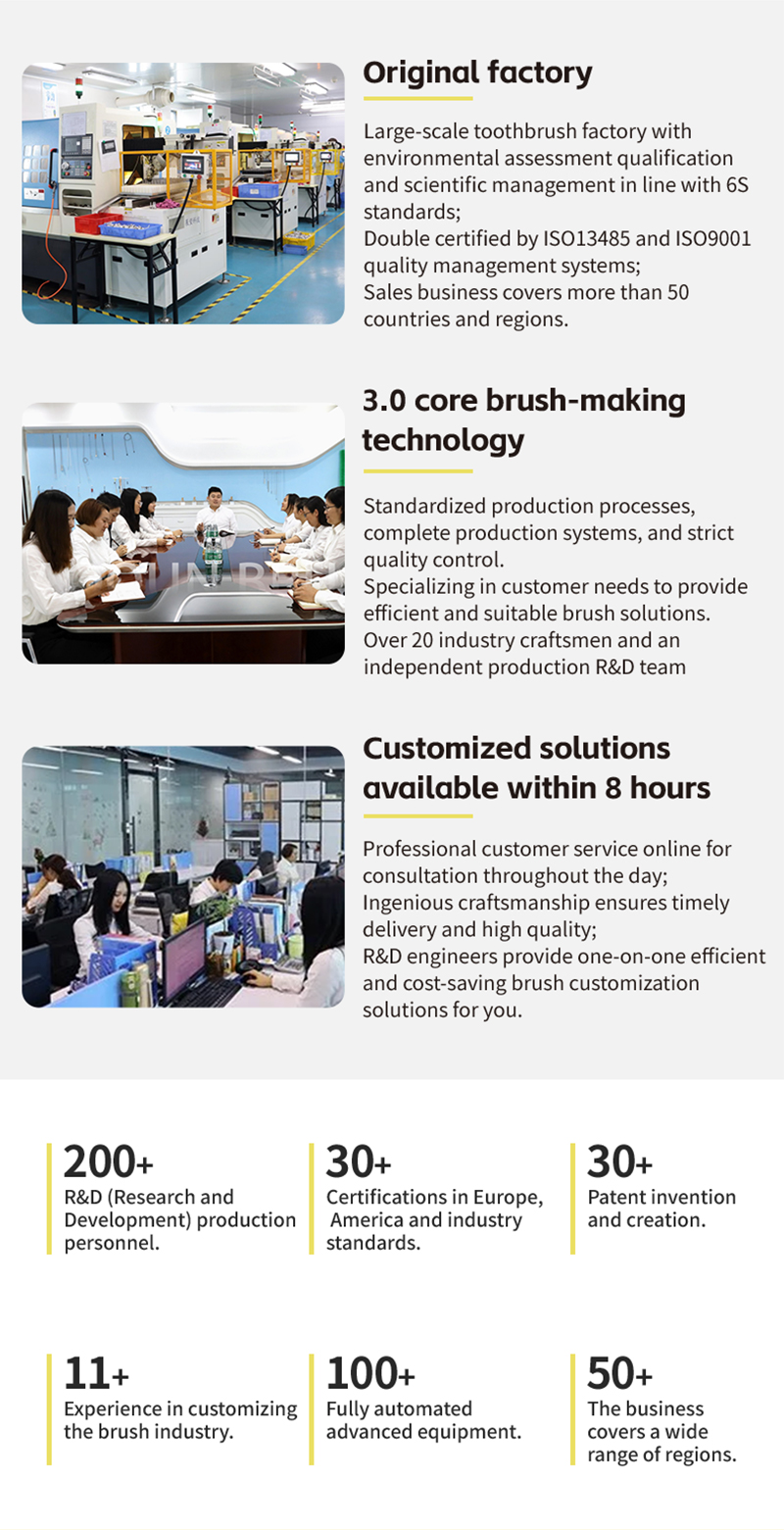 Original factory

Large-scale toothbrush factory with environmental assessment qualification and scientific management in line with 6S standards;
Double certified by ISO13485 and ISO9001 quality management systems;
Sales business covers more than 50 countries and regions.

3.0 core brush-making technology

Standardized production processes, complete production systems, and strict quality control.
Specializing in customer needs to provide efficient and suitable brush solutions.
Over 20 industry craftsmen and an independent production R&D team

Customized solutions available within 8 hours

Professional customer service online for consultation throughout the day;
Ingenious craftsmanship ensures timely delivery and high quality;
R&D engineers provide one-on-one efficient and cost-saving brush customization solutions for you.

200+
R&D (Research and Development) production personnel.

30+
Certifications in Europe, America and industry standards.

30+
Patent invention and creation.

11+
Experience in customizing the brush industry.

100+
Fully automated advanced equipment.

50+
The business covers a wide range of regions.